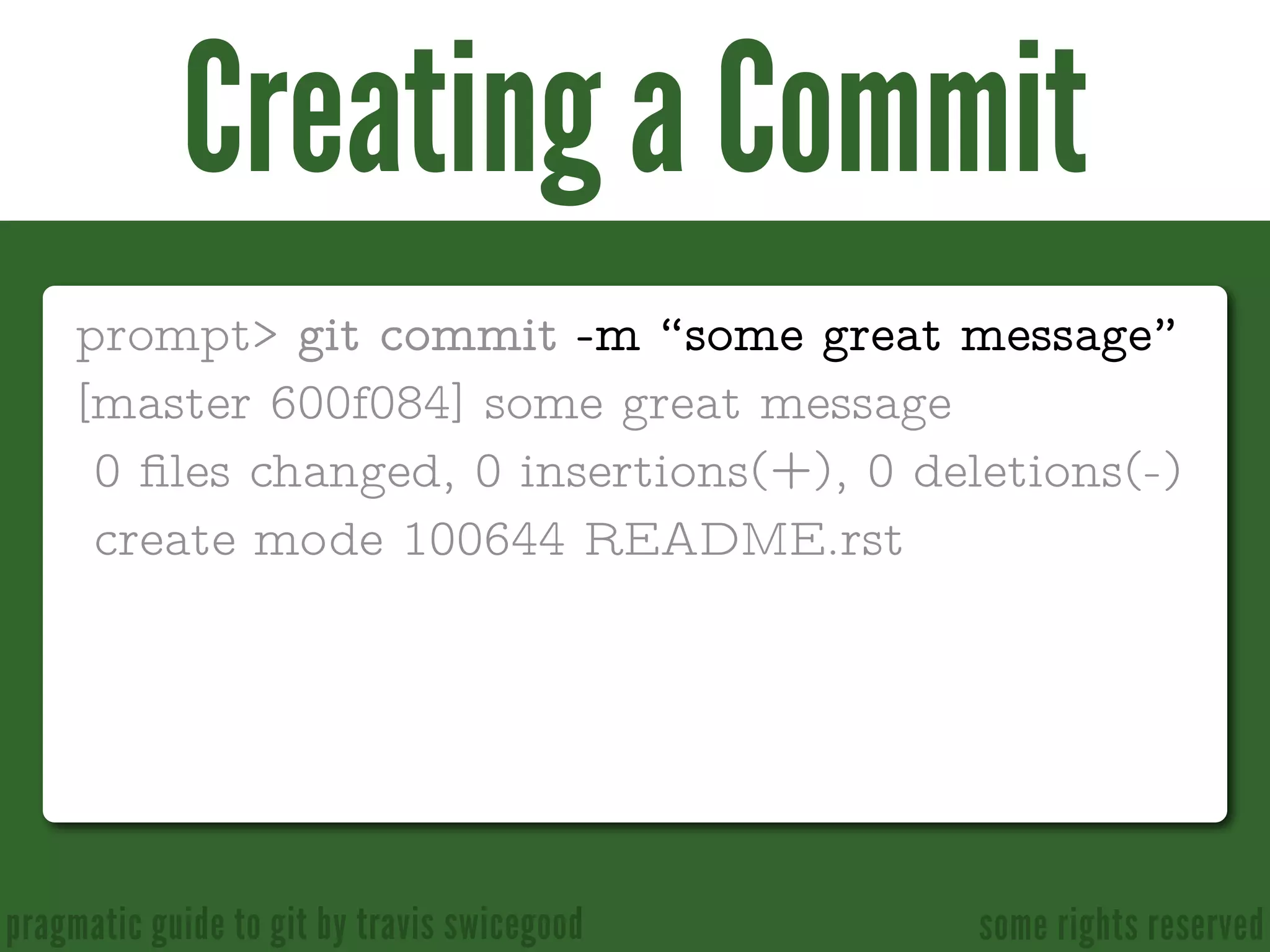 Creating a Commit

prompt> git commit -m “some great message”
[master 600f084] some great message
 0 files changed, 0 insertions(+), 0 deletions(-)
 create mode 100644 README.rst

pragmatic guide to git by travis swicegood

some rights reserved